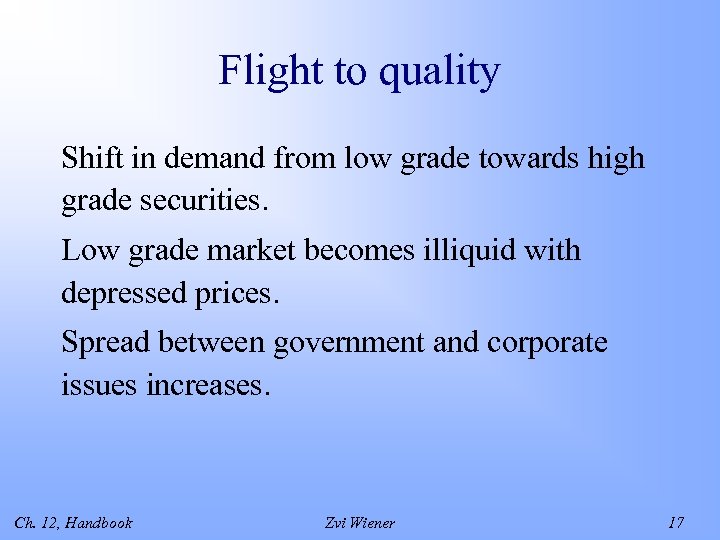 Flight to quality

Shift in demand from low grade towards high grade securities.

Low grade market becomes illiquid with depressed prices.

Spread between government and corporate issues increases.

Ch. 12, Handbook

Zvi Wiener

17